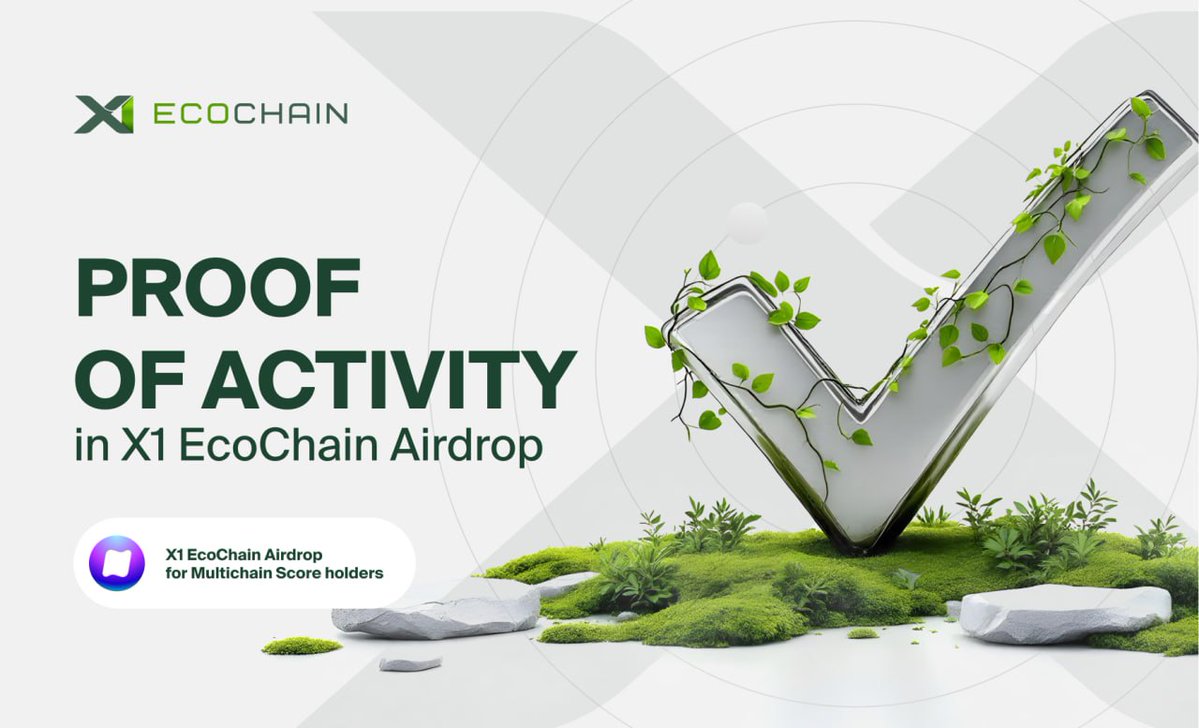 X1 ECOCHAIN

PROOF OF ACTIVITY
in X1 EcoChain Airdrop

X1 EcoChain Airdrop
for Multichain Score holders